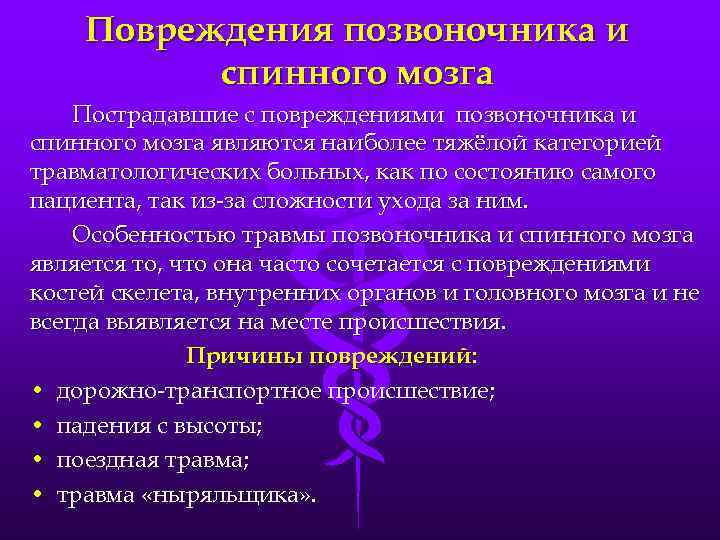 Повреждения позвоночника и спинного мозга

Пострадавшие с повреждениями позвоночника и спинного мозга являются наиболее тяжёлой категорией травматологических больных, как по состоянию самого пациента, так из-за сложности ухода за ним.

Особенностью травмы позвоночника и спинного мозга является то, что она часто сочетается с повреждениями костей скелета, внутренних органов и головного мозга и не всегда выявляется на месте происшествия.

Причины повреждений:

• дорожно-транспортное происшествие;
• падения с высоты;
• поездная травма;
• травма «ныряльщика».